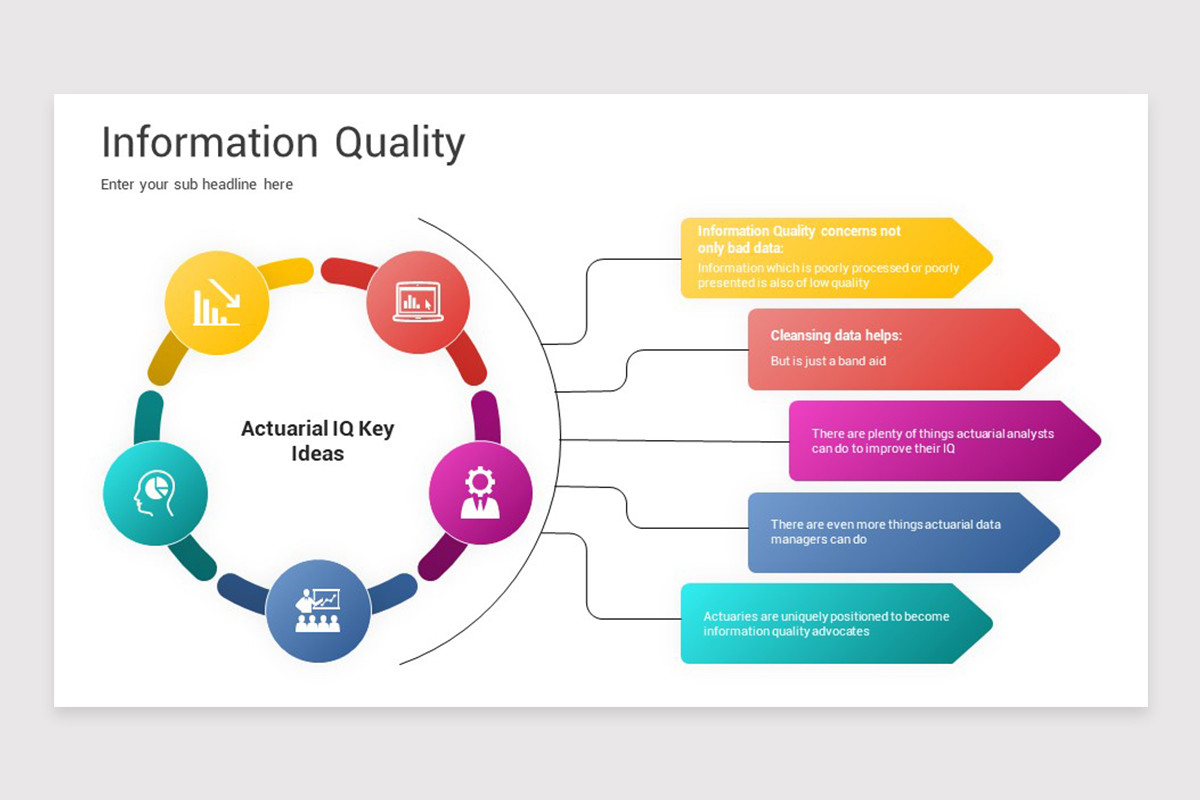 Information Quality

Enter your sub headline here

Actuarial IQ Key Ideas

Information Quality concerns not only bad data:
Information which is poorly processed or poorly presented is also of low quality

Cleansing data helps:
But is just a band aid

There are plenty of things actuarial analysts can do to improve their IQ

There are even more things actuarial data managers can do

Actuaries are uniquely positioned to become information quality advocates